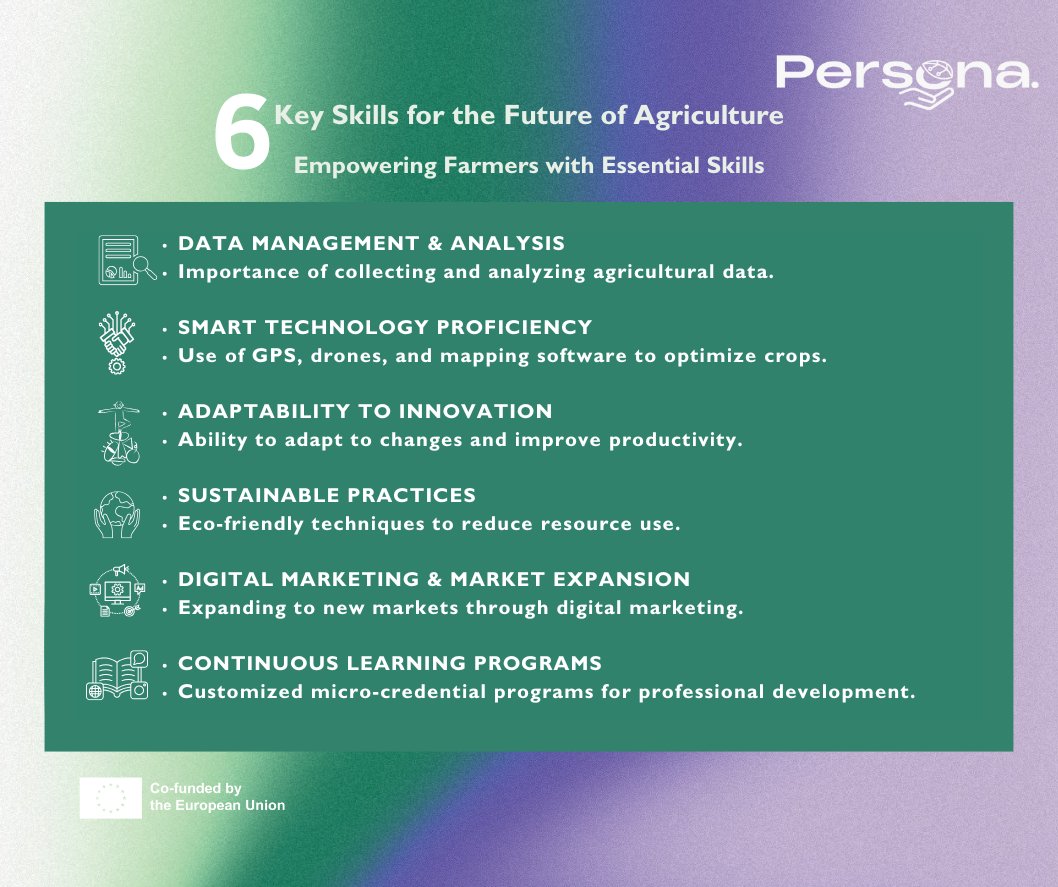 Persona.

6 Key Skills for the Future of Agriculture

Empowering Farmers with Essential Skills

• DATA MANAGEMENT & ANALYSIS
• Importance of collecting and analyzing agricultural data.

• SMART TECHNOLOGY PROFICIENCY
• Use of GPS, drones, and mapping software to optimize crops.

• ADAPTABILITY TO INNOVATION
• Ability to adapt to changes and improve productivity.

• SUSTAINABLE PRACTICES
• Eco-friendly techniques to reduce resource use.

• DIGITAL MARKETING & MARKET EXPANSION
• Expanding to new markets through digital marketing.

• CONTINUOUS LEARNING PROGRAMS
• Customized micro-credential programs for professional development.

Co-funded by the European Union